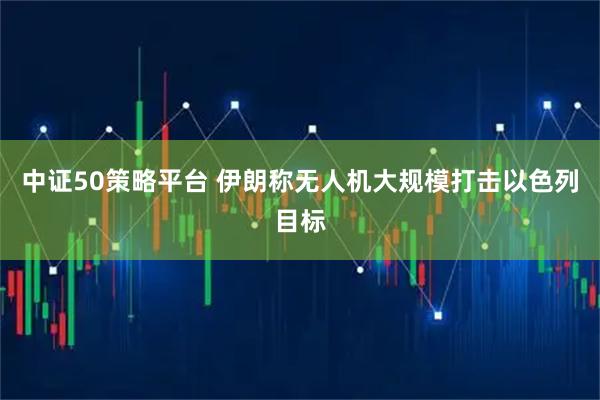 中证50策略平台 伊朗称无人机大规模打击以色列目标